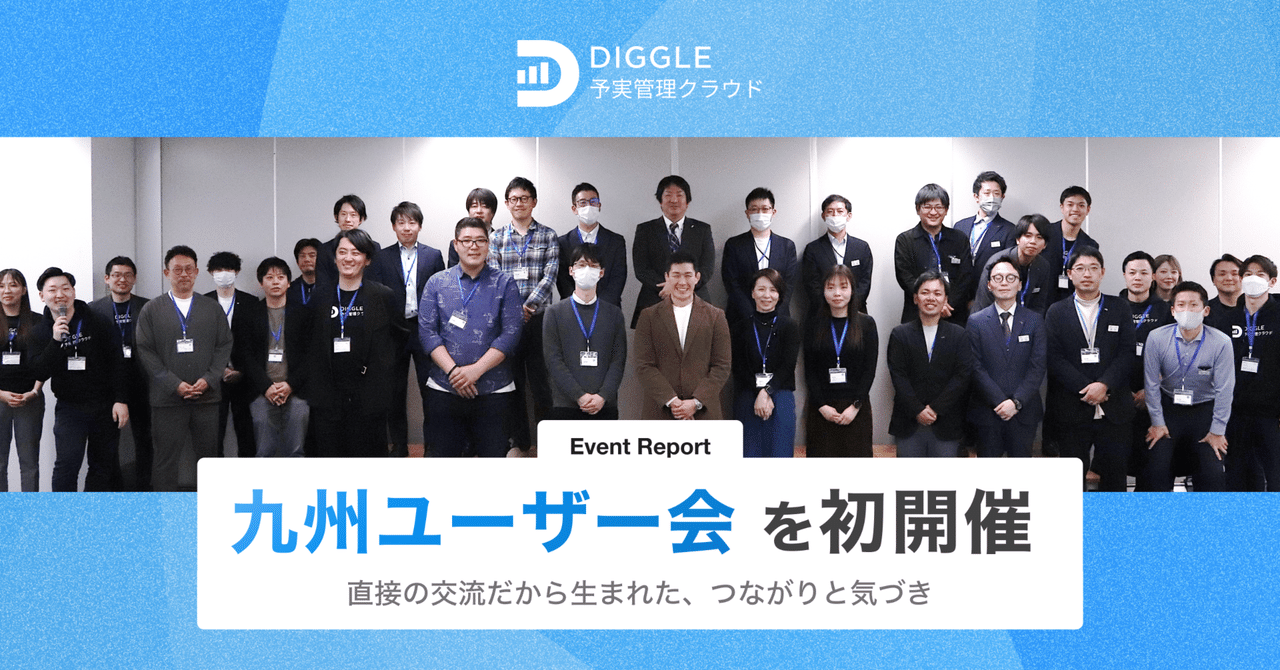 DIGGLE
予実管理クラウド

Event Report

九州ユーザー会 を初開催

直接の交流だから生まれた、つながりと気づき